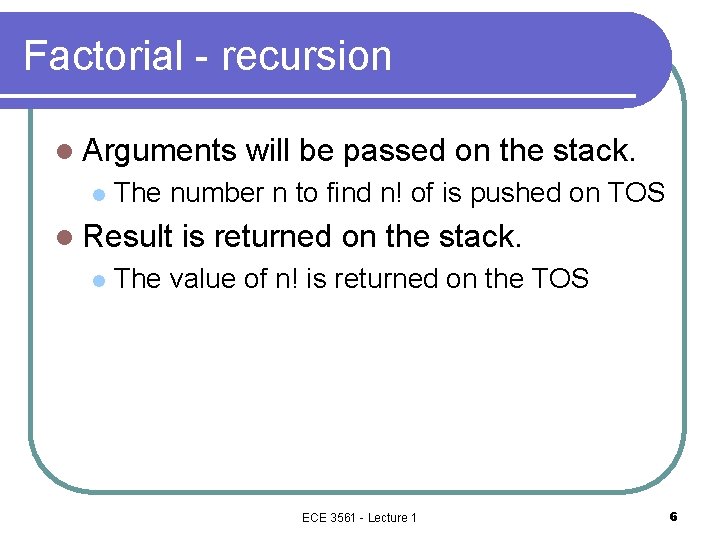 Factorial - recursion

Arguments will be passed on the stack.

The number n to find n! of is pushed on TOS

Result is returned on the stack.

The value of n! is returned on the TOS

ECE 3561 - Lecture 1

6